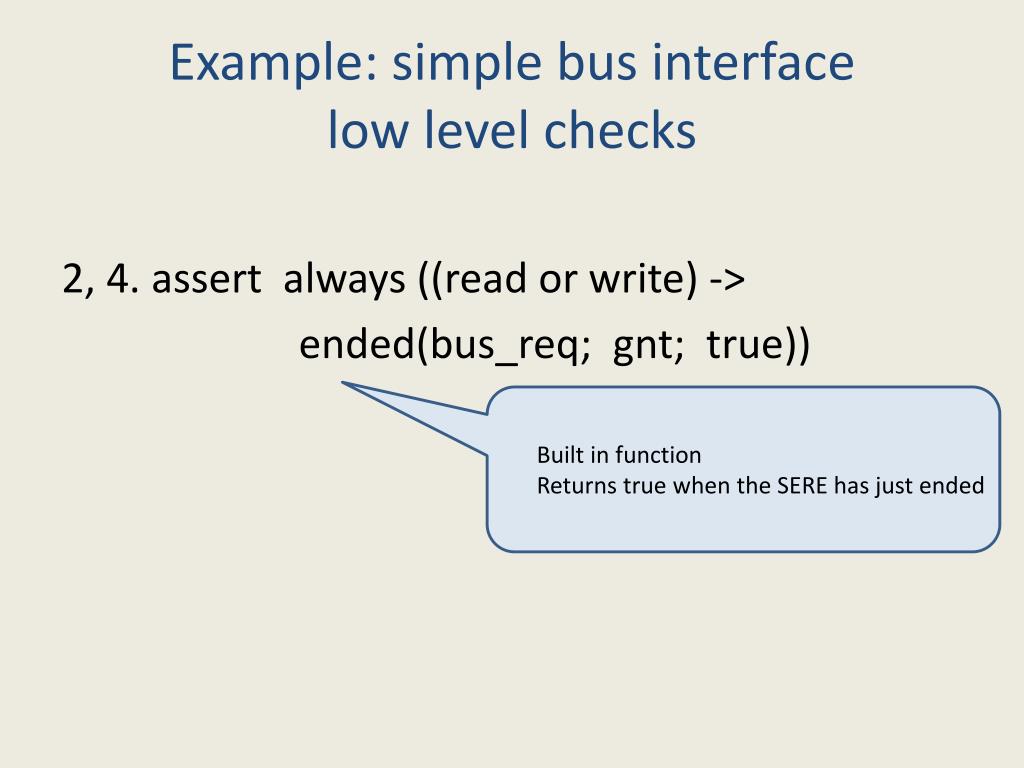 Example: simple bus interface
low level checks

2, 4. assert always ((read or write) ->
ended(bus_req; gnt; true))

Built in function
Returns true when the SERE has just ended